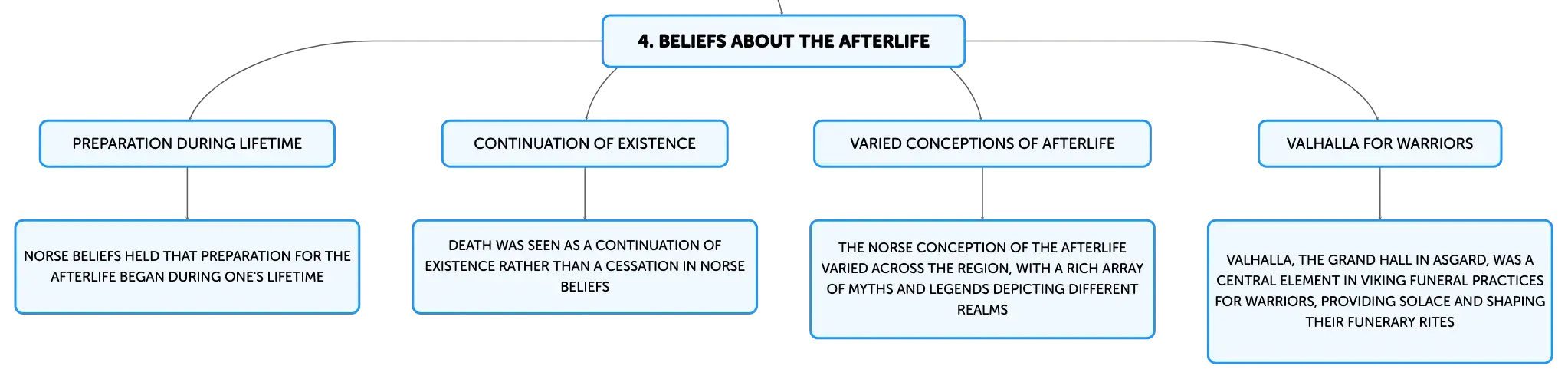 4. BELIEFS ABOUT THE AFTERLIFE

PREPARATION DURING LIFETIME

NORSE BELIEFS HELD THAT PREPARATION FOR THE AFTERLIFE BEGAN DURING ONE'S LIFETIME

CONTINUATION OF EXISTENCE

DEATH WAS SEEN AS A CONTINUATION OF EXISTENCE RATHER THAN A CESSATION IN NORSE BELIEFS

VARIED CONCEPTIONS OF AFTERLIFE

THE NORSE CONCEPTION OF THE AFTERLIFE VARIED ACROSS THE REGION, WITH A RICH ARRAY OF MYTHS AND LEGENDS DEPICTING DIFFERENT REALMS

VALHALLA FOR WARRIORS

VALHALLA, THE GRAND HALL IN ASGARD, WAS A CENTRAL ELEMENT IN VIKING FUNERAL PRACTICES FOR WARRIORS, PROVIDING SOLACE AND SHAPING THEIR FUNERARY RITES